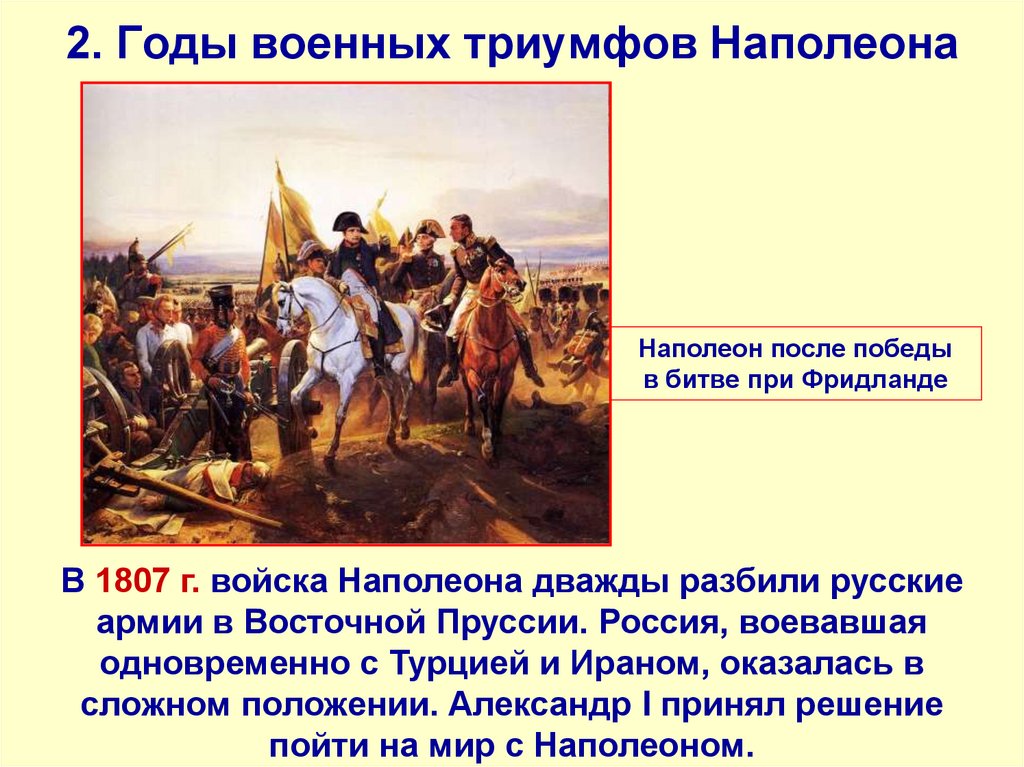 2. Годы военных триумфов Наполеона

Наполеон после победы в битве при Фридланде

В 1807 г. войска Наполеона дважды разбили русские армии в Восточной Пруссии. Россия, воевавшая одновременно с Турцией и Ираном, оказалась в сложном положении. Александр I принял решение пойти на мир с Наполеоном.